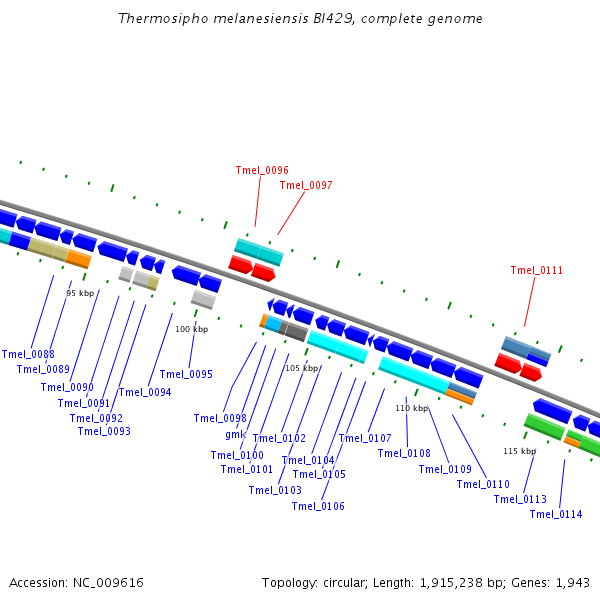 Thermosipho melanesiensis BI429, complete genome

Tmel_0096
Tmel_0097
Tmel_0111

95 kbp
100 kbp
105 kbp
110 kbp
115 kbp

Tmel_0088
Tmel_0089
Tmel_0090
Tmel_0091
Tmel_0092
Tmel_0093
Tmel_0094
Tmel_0095
Tmel_0098
gmk
Tmel_0100
Tmel_0101
Tmel_0102
Tmel_0103
Tmel_0104
Tmel_0105
Tmel_0106
Tmel_0107
Tmel_0108
Tmel_0109
Tmel_0110
Tmel_0113
Tmel_0114

Accession: NC_009616
Topology: circular; Length: 1,915,238 bp; Genes: 1,943